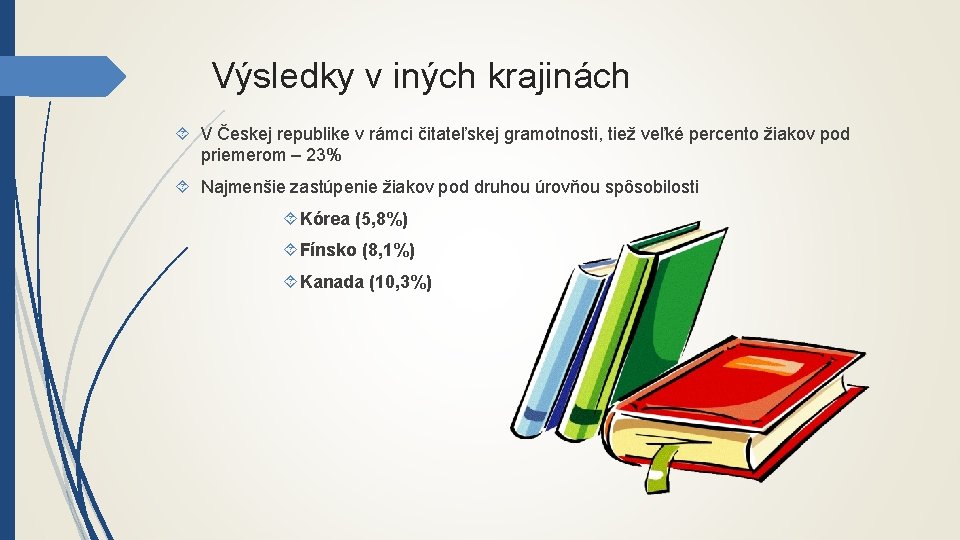 Výsledky v iných krajinách

V Českej republike v rámci čitateľskej gramotnosti, tiež veľké percento žiakov pod priemerom – 23%

Najmenšie zastúpenie žiakov pod druhou úrovňou spôsobilosti

Kórea (5,8%)

Fínsko (8,1%)

Kanada (10,3%)